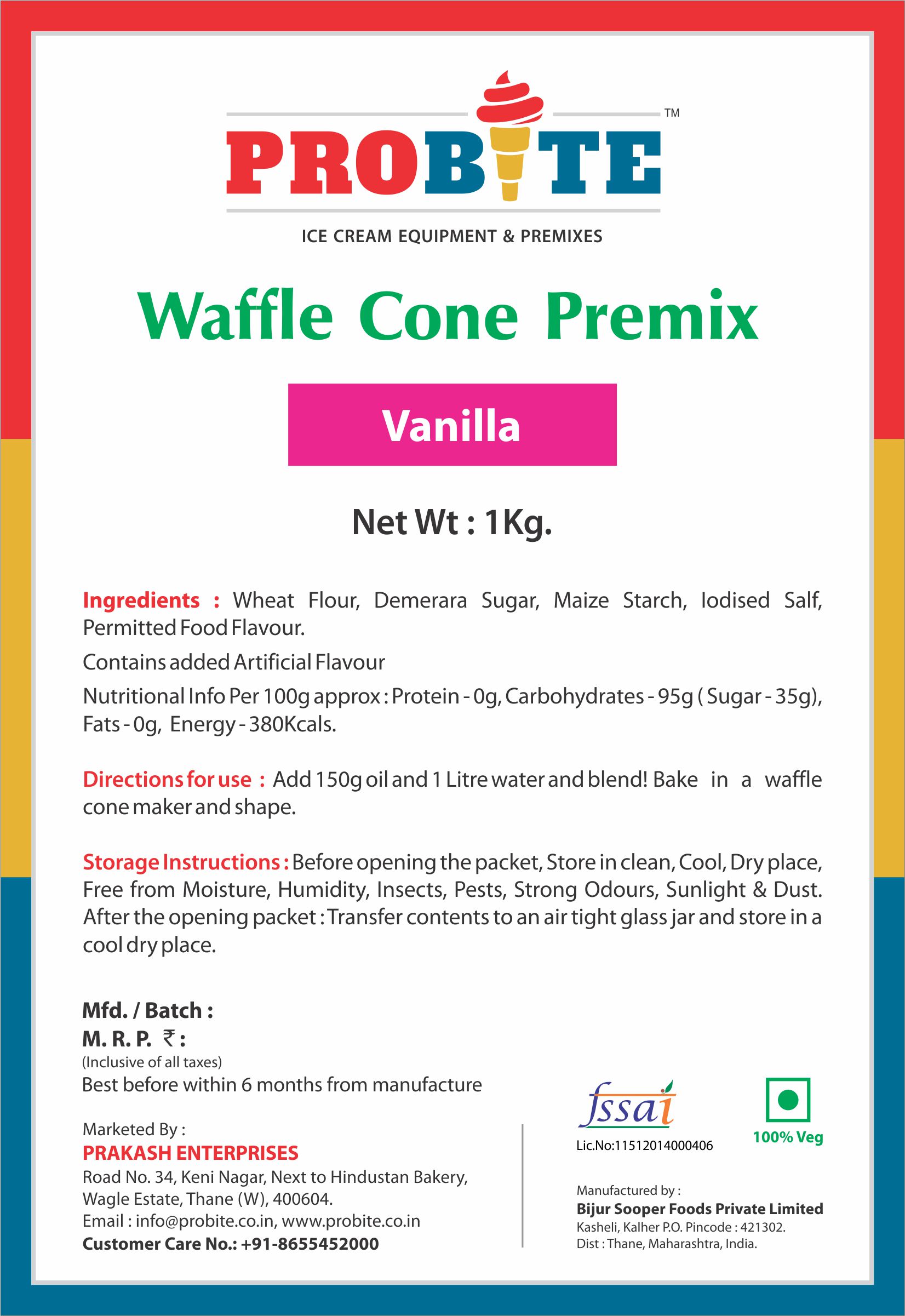 PROBITE™
ICE CREAM EQUIPMENT & PREMIXES

Waffle Cone Premix

Vanilla

Net Wt : 1Kg.

Ingredients : Wheat Flour, Demerara Sugar, Maize Starch, Iodised Salf, Permitted Food Flavour.

Contains added Artificial Flavour

Nutritional Info Per 100g approx : Protein - 0g, Carbohydrates - 95g ( Sugar - 35g), Fats - 0g, Energy - 380Kcals.

Directions for use : Add 150g oil and 1 Litre water and blend! Bake in a waffle cone maker and shape.

Storage Instructions : Before opening the packet, Store in clean, Cool, Dry place, Free from Moisture, Humidity, Insects, Pests, Strong Odours, Sunlight & Dust. After the opening packet : Transfer contents to an air tight glass jar and store in a cool dry place.

Mfd. / Batch :
M. R. P. ₹ :
(Inclusive of all taxes)
Best before within 6 months from manufacture

Marketed By :
PRAKASH ENTERPRISES
Road No. 34, Keni Nagar, Next to Hindustan Bakery, Wagle Estate, Thane (W), 400604.
Email : info@probite.co.in, www.probite.co.in
Customer Care No.: +91-8655452000

fssai
Lic.No:11512014000406

100% Veg

Manufactured by :
Bijur Sooper Foods Private Limited
Kasheli, Kalher P.O. Pincode : 421302.
Dist : Thane, Maharashtra, India.